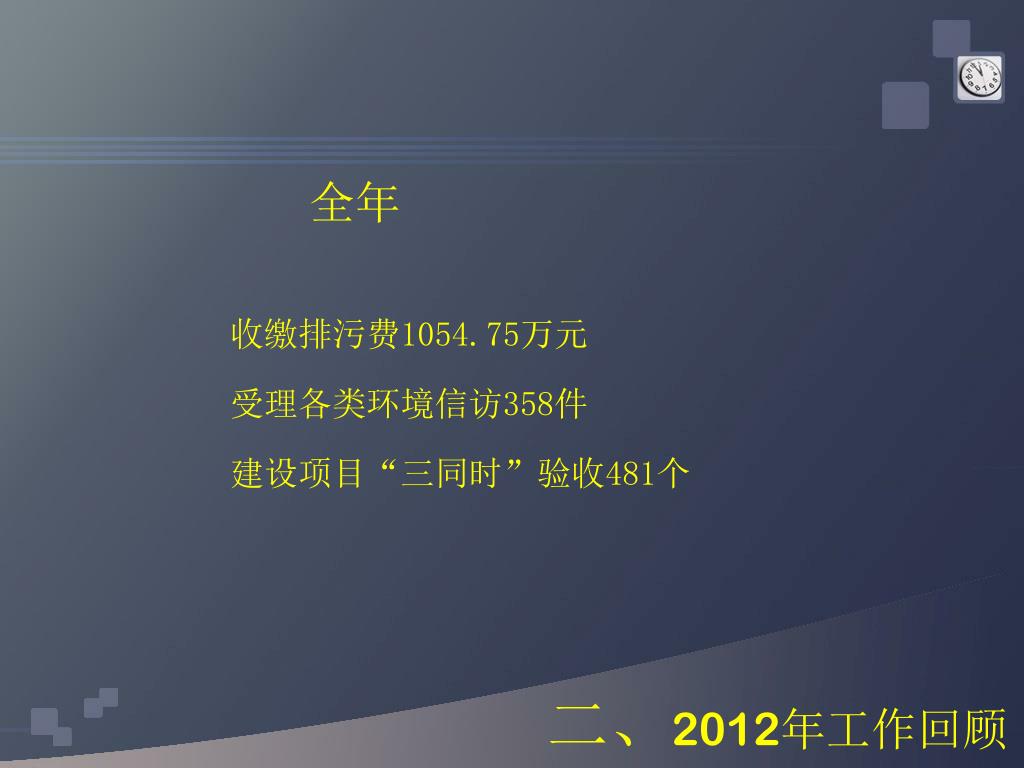 全年

收缴排污费1054.75万元

受理各类环境信访358件

建设项目“三同时”验收481个

二、2012年工作回顾